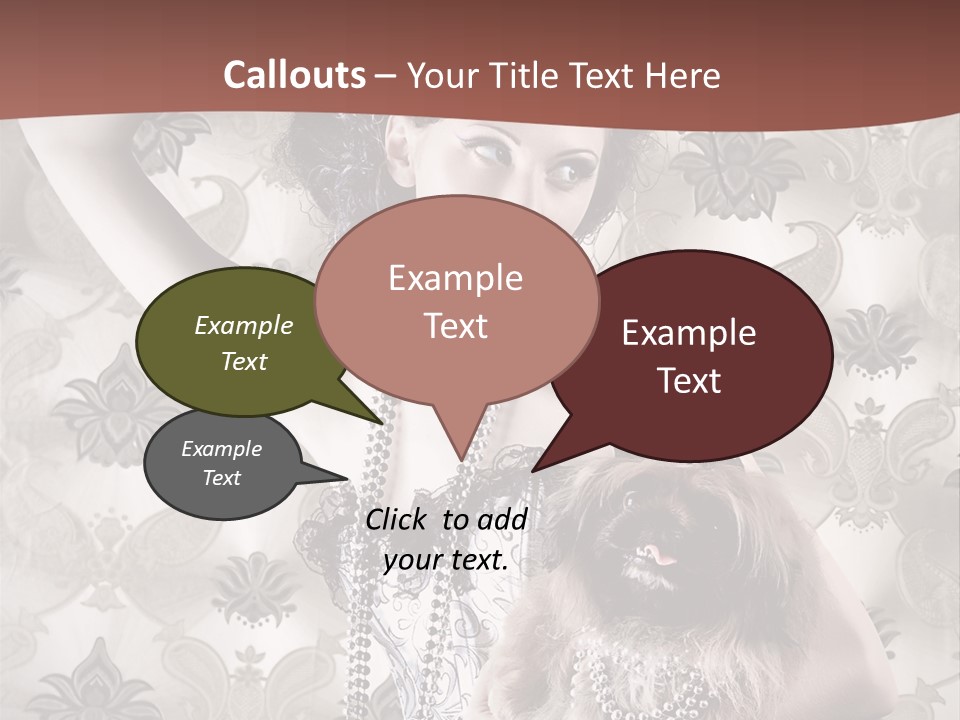 Callouts – Your Title Text Here

Example Text

Example Text

Example Text

Example Text

Click to add your text.